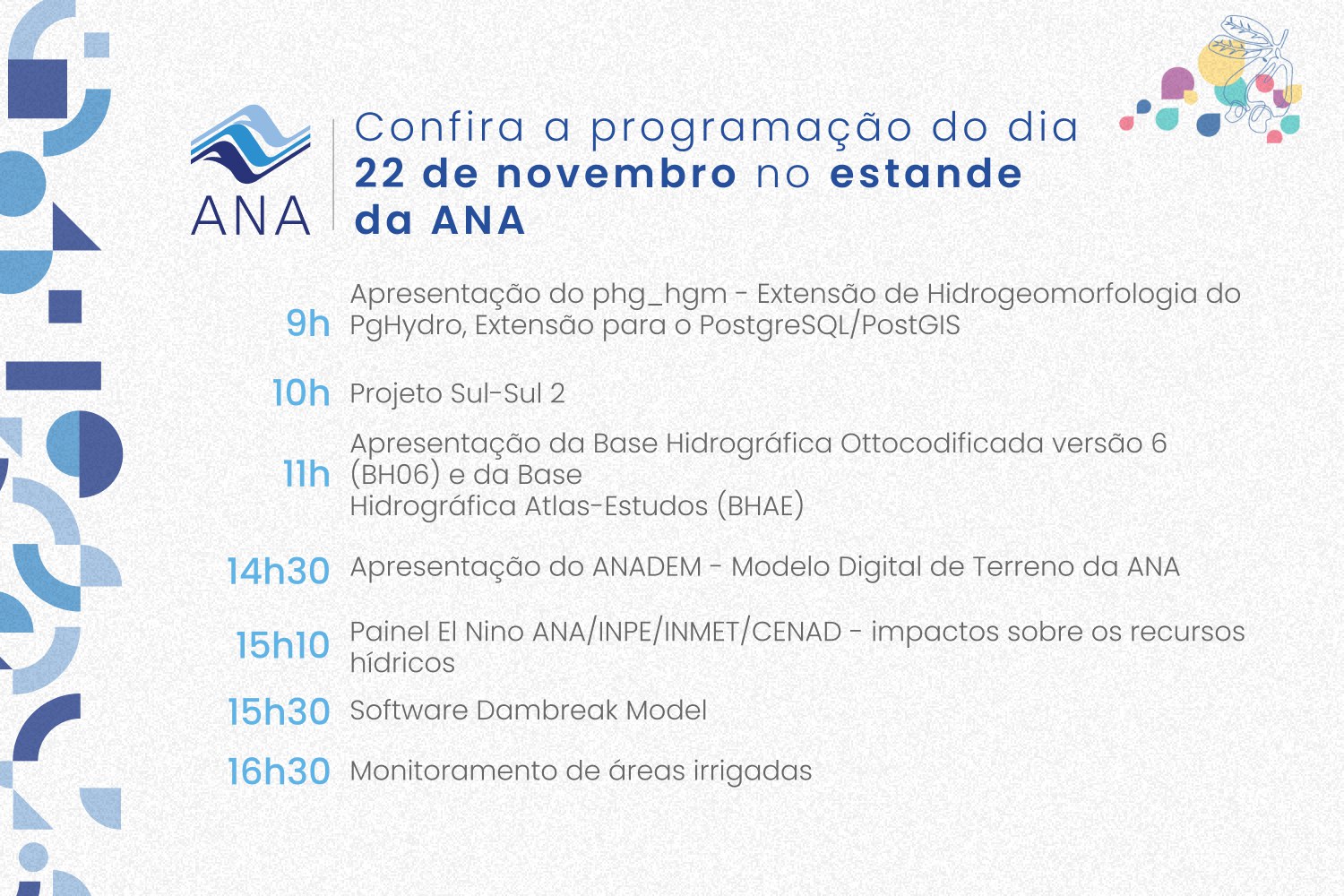 ANA

Confira a programação do dia 22 de novembro no estande da ANA

9h Apresentação do phg_hgm - Extensão de Hidrogeomorfologia do PgHydro, Extensão para o PostgreSQL/PostGIS

10h Projeto Sul-Sul 2

11h Apresentação da Base Hidrográfica Ottocodificada versão 6 (BH06) e da Base Hidrográfica Atlas-Estudos (BHAE)

14h30 Apresentação do ANADEM - Modelo Digital de Terreno da ANA

15h10 Painel El Nino ANA/INPE/INMET/CENAD - impactos sobre os recursos hídricos

15h30 Software Dambreak Model

16h30 Monitoramento de áreas irrigadas